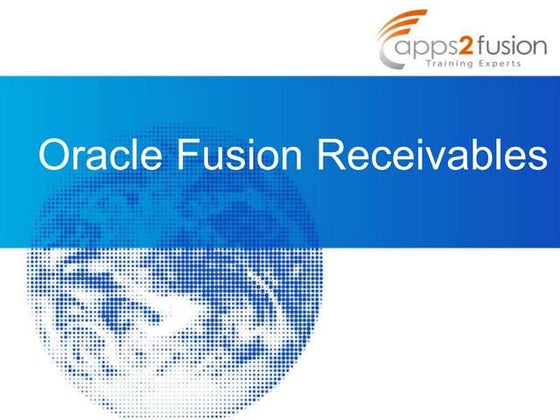 apps2fusion
Training Experts

Oracle Fusion Receivables